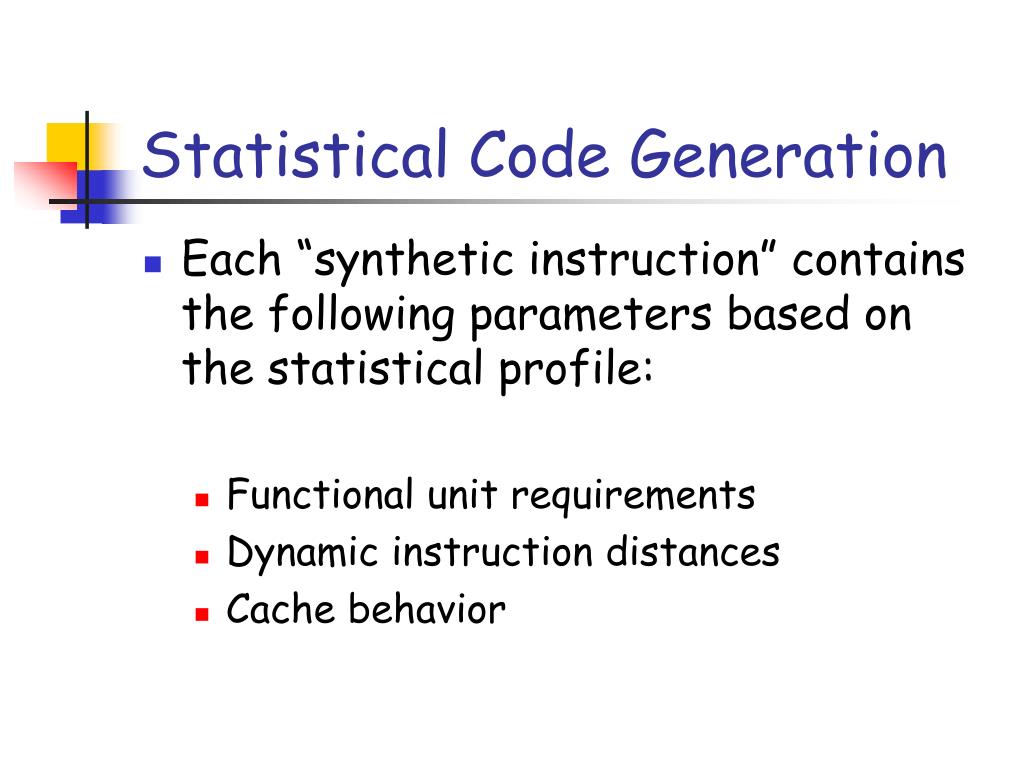 Statistical Code Generation

Each “synthetic instruction” contains the following parameters based on the statistical profile:

Functional unit requirements
Dynamic instruction distances
Cache behavior